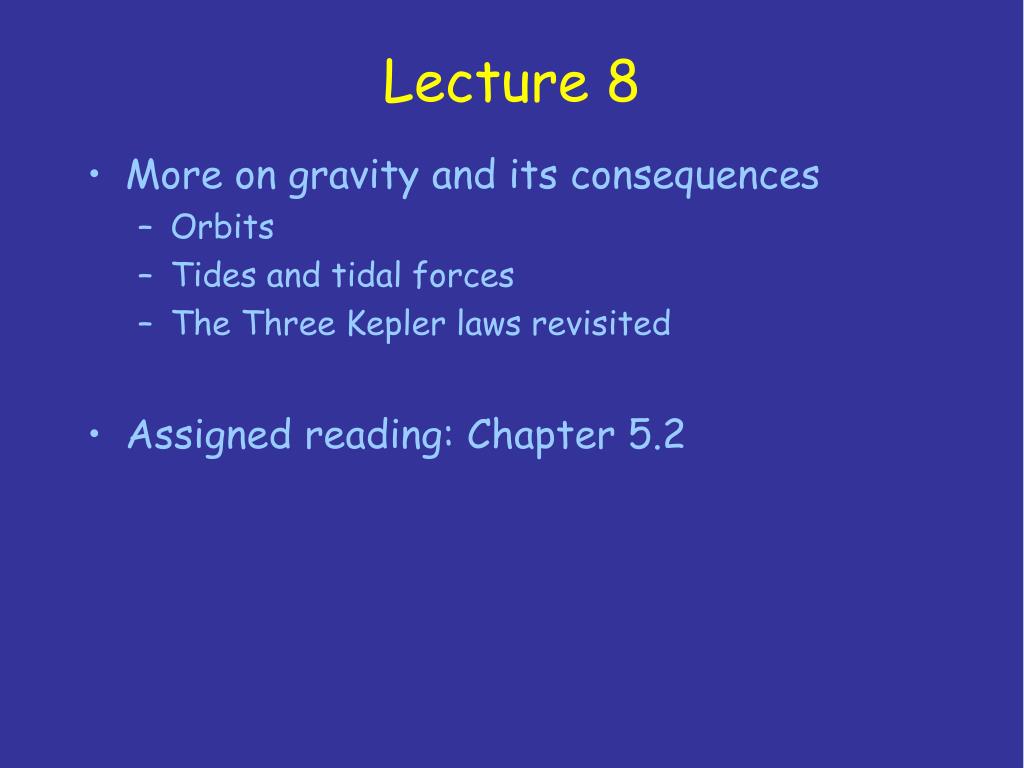 Lecture 8

• More on gravity and its consequences
– Orbits
– Tides and tidal forces
– The Three Kepler laws revisited

• Assigned reading: Chapter 5.2